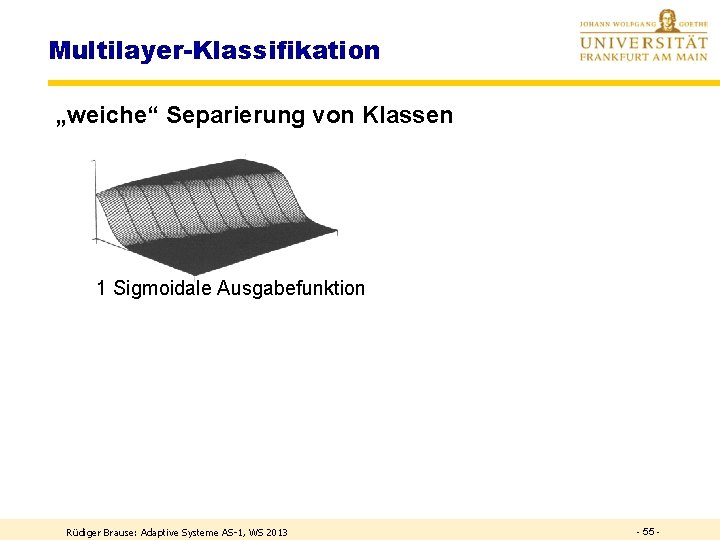 Multilayer-Klassifikation

JOHANN WOLFGANG GOETHE
UNIVERSITÄT
FRANKFURT AM MAIN

„weiche“ Separierung von Klassen

1 Sigmoidale Ausgabefunktion

Rüdiger Brause: Adaptive Systeme AS-1, WS 2013

- 55 -